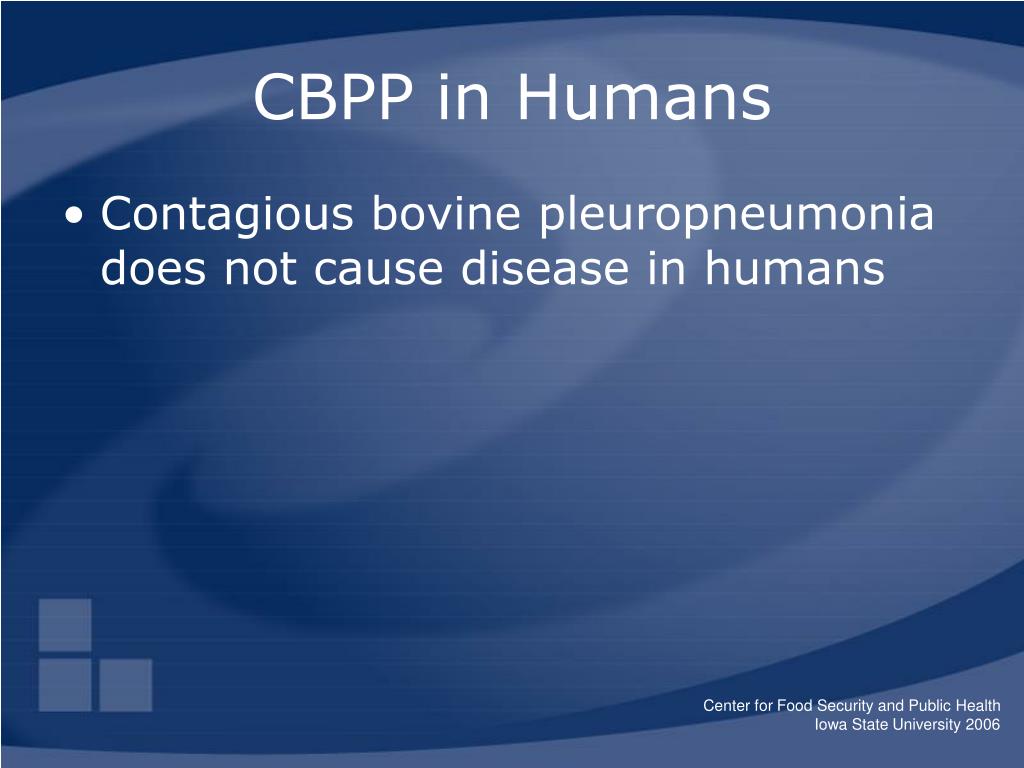 CBPP in Humans

• Contagious bovine pleuropneumonia does not cause disease in humans

Center for Food Security and Public Health
Iowa State University 2006